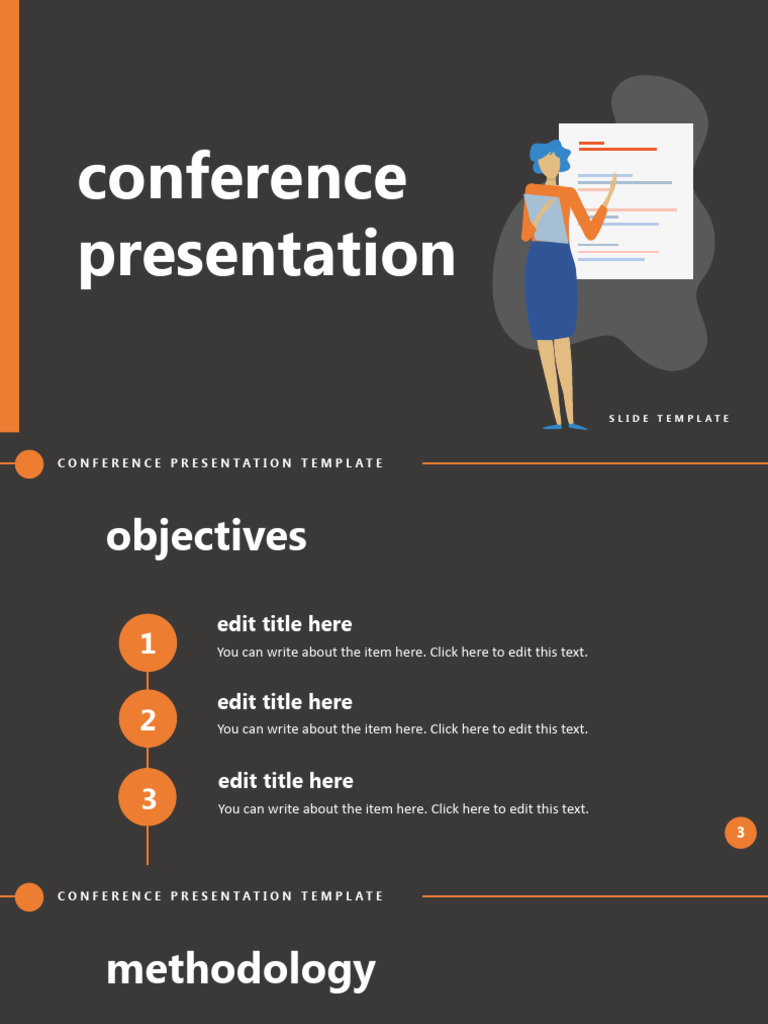 conference presentation

SLIDE TEMPLATE

CONFERENCE PRESENTATION TEMPLATE

objectives

1
edit title here
You can write about the item here. Click here to edit this text.

2
edit title here
You can write about the item here. Click here to edit this text.

3
edit title here
You can write about the item here. Click here to edit this text.

3

CONFERENCE PRESENTATION TEMPLATE

methodology